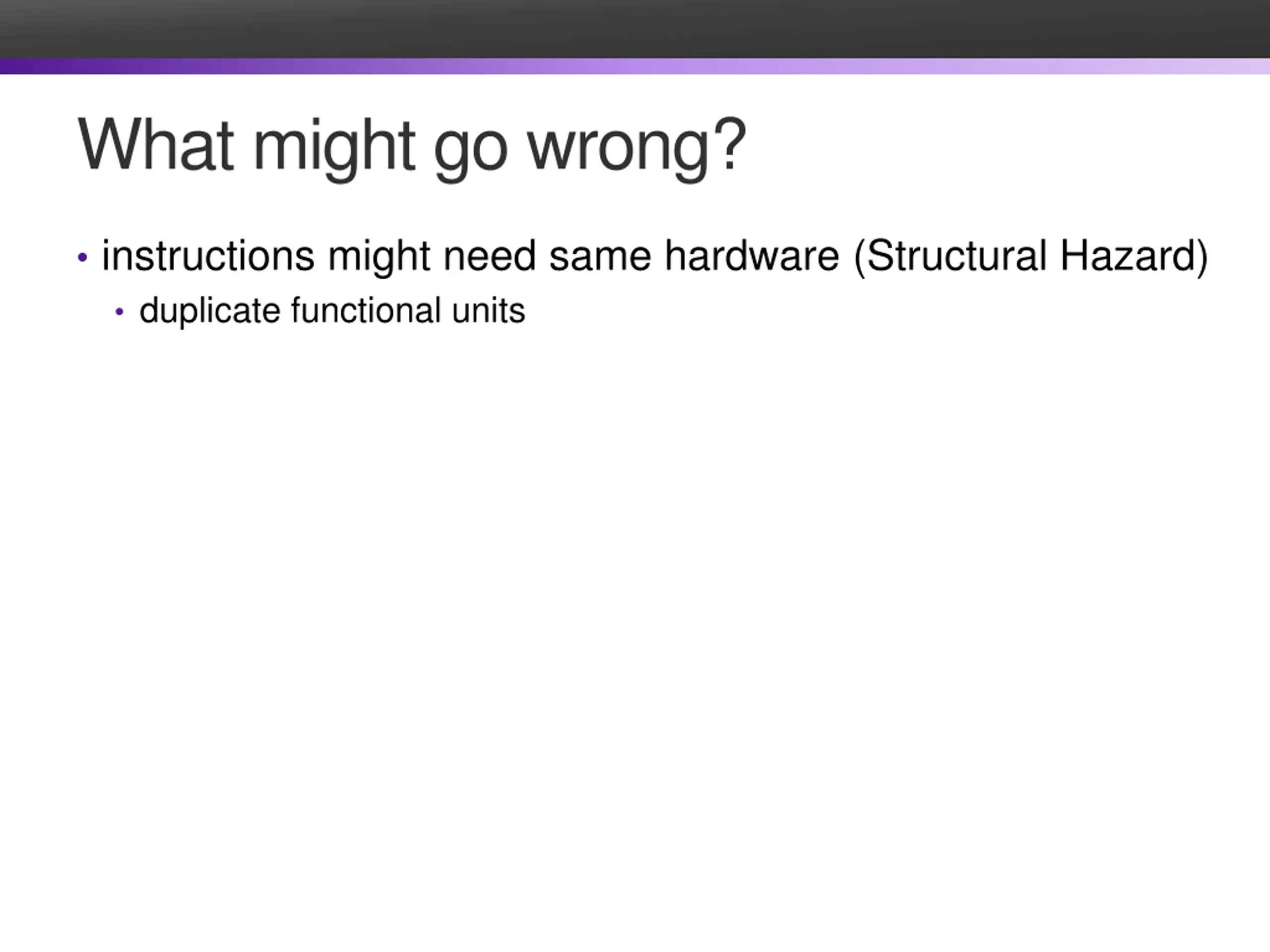 What might go wrong?

• instructions might need same hardware (Structural Hazard)
  • duplicate functional units